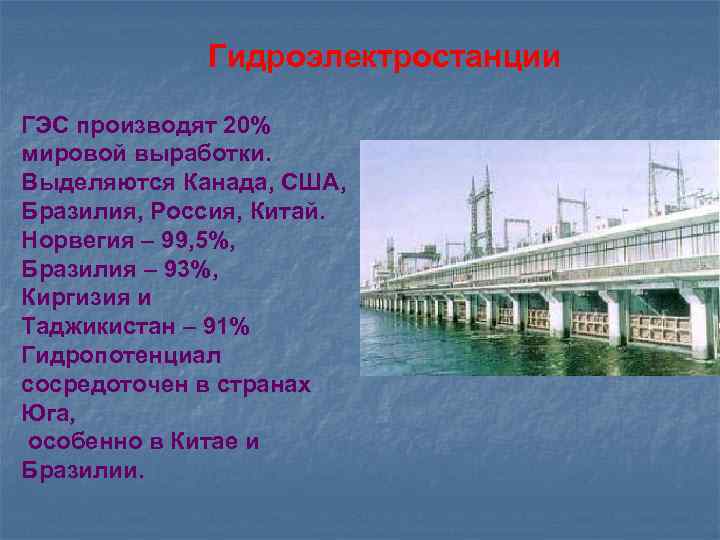 Гидроэлектростанции

ГЭС производят 20% мировой выработки. Выделяются Канада, США, Бразилия, Россия, Китай. Норвегия – 99,5%, Бразилия – 93%, Киргизия и Таджикистан – 91% Гидропотенциал сосредоточен в странах Юга,
особенно в Китае и Бразилии.